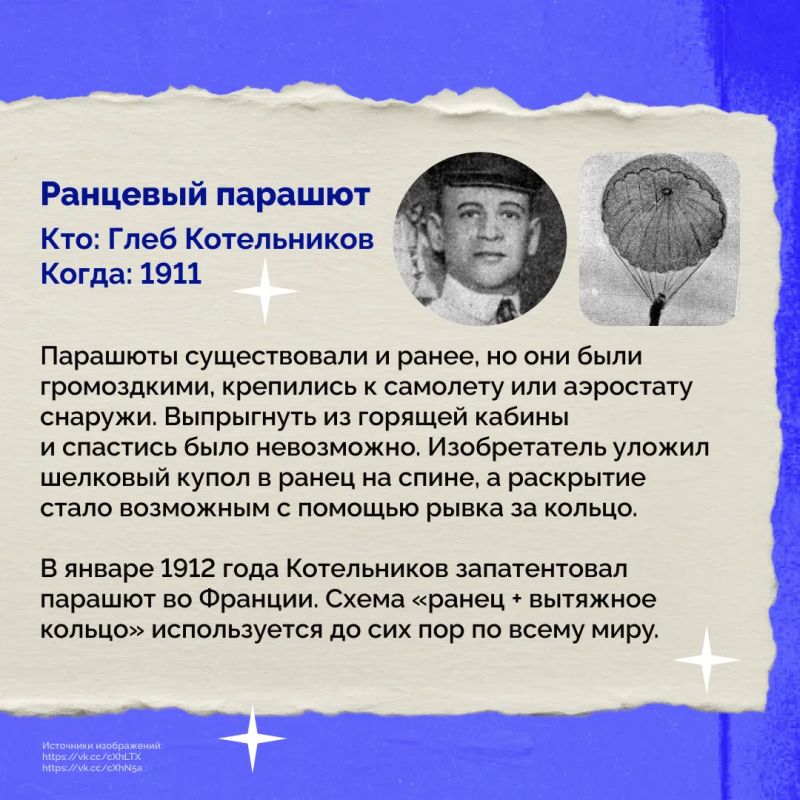 Ранцевый парашют
Кто: Глеб Котельников
Когда: 1911

Парашюты существовали и ранее, но они были громоздкими, крепились к самолету или аэростату снаружи. Выпрыгнуть из горящей кабины и спастись было невозможно. Изобретатель уложил шелковый купол в ранец на спине, а раскрытие стало возможным с помощью рывка за кольцо.

В январе 1912 года Котельников запатентовал парашют во Франции. Схема «ранец + вытяжное кольцо» используется до сих пор по всему миру.

Источники изображений:
https://vk.cc/cXhLTX
https://vk.cc/cXhN5a